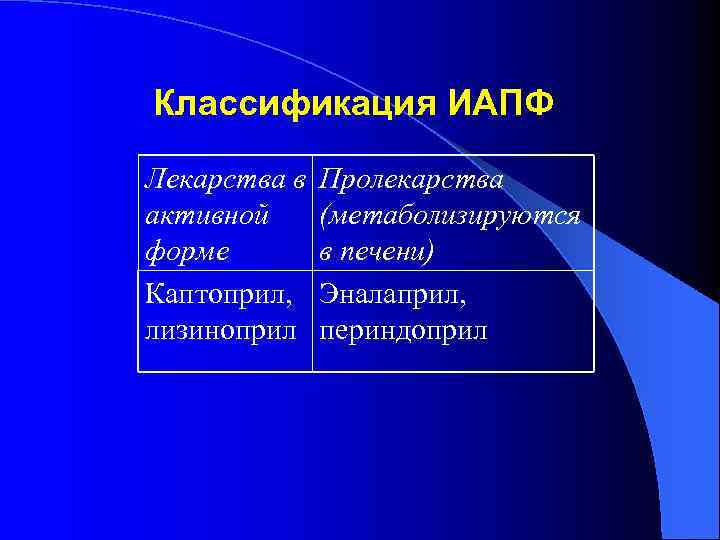 Классификация ИАПФ

| Лекарства в активной форме | Пролекарства (метаболизируются в печени) |
|---|---|
| Каптоприл, лизиноприл | Эналаприл, периндоприл |